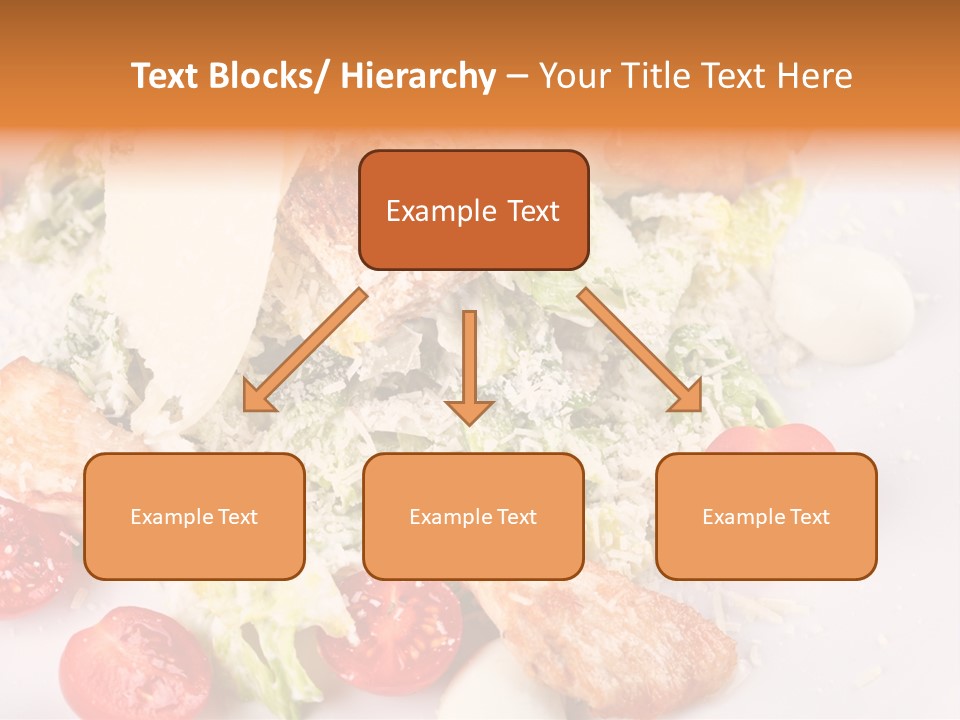 Text Blocks/ Hierarchy – Your Title Text Here

Example Text

Example Text

Example Text

Example Text